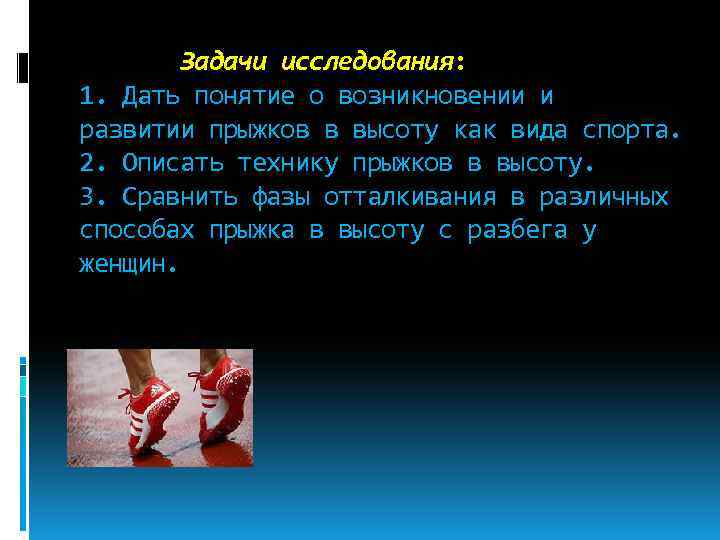 Задачи исследования:

1. Дать понятие о возникновении и развитии прыжков в высоту как вида спорта.
2. Описать технику прыжков в высоту.
3. Сравнить фазы отталкивания в различных способах прыжка в высоту с разбега у женщин.